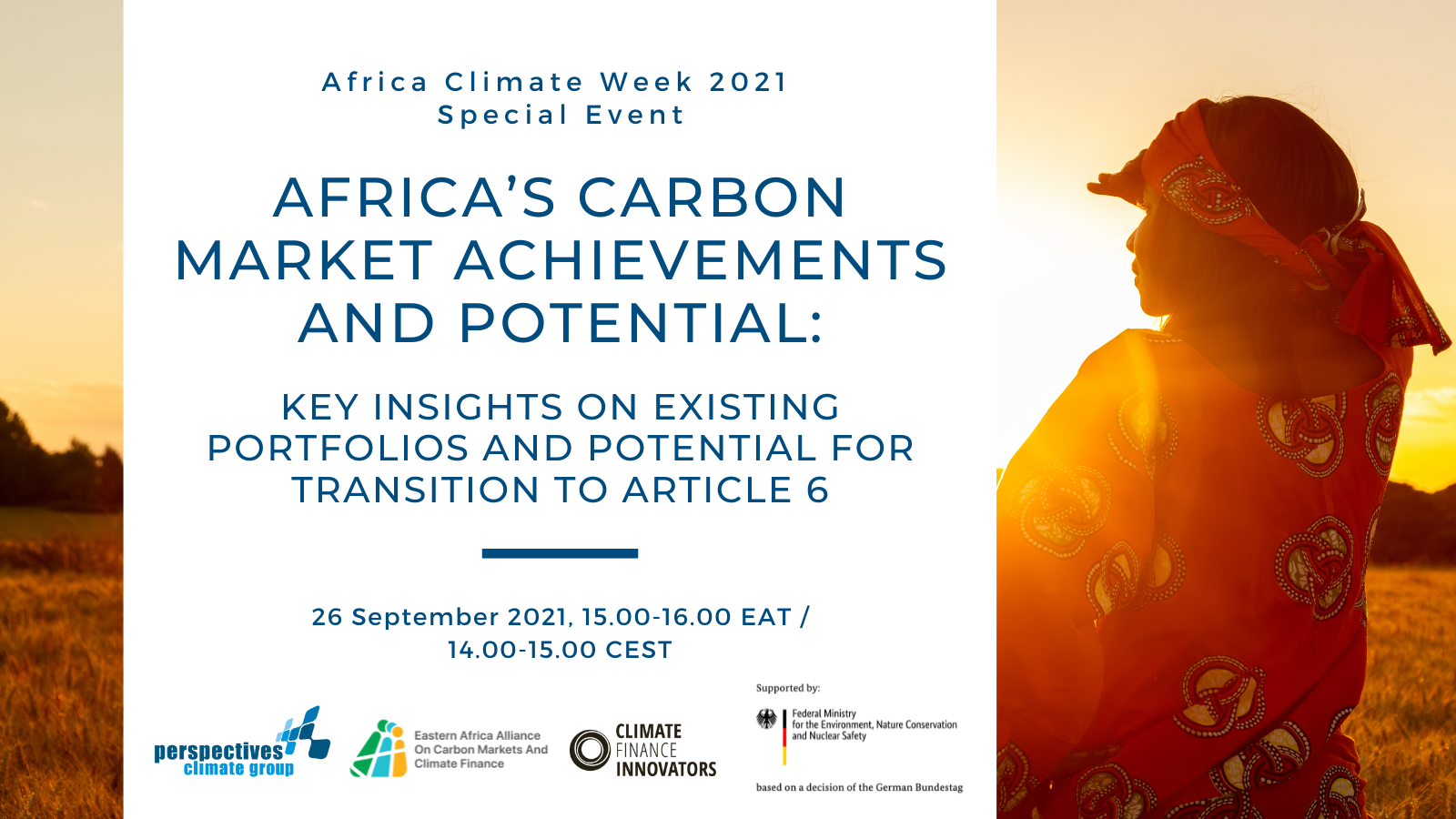 Africa Climate Week 2021
Special Event

AFRICA'S CARBON MARKET ACHIEVEMENTS AND POTENTIAL:

KEY INSIGHTS ON EXISTING PORTFOLIOS AND POTENTIAL FOR TRANSITION TO ARTICLE 6

26 September 2021, 15.00-16.00 EAT / 14.00-15.00 CEST

perspectives climate group

Eastern Africa Alliance On Carbon Markets And Climate Finance

CLIMATE FINANCE INNOVATORS

Supported by:

Federal Ministry for the Environment, Nature Conservation and Nuclear Safety

based on a decision of the German Bundestag